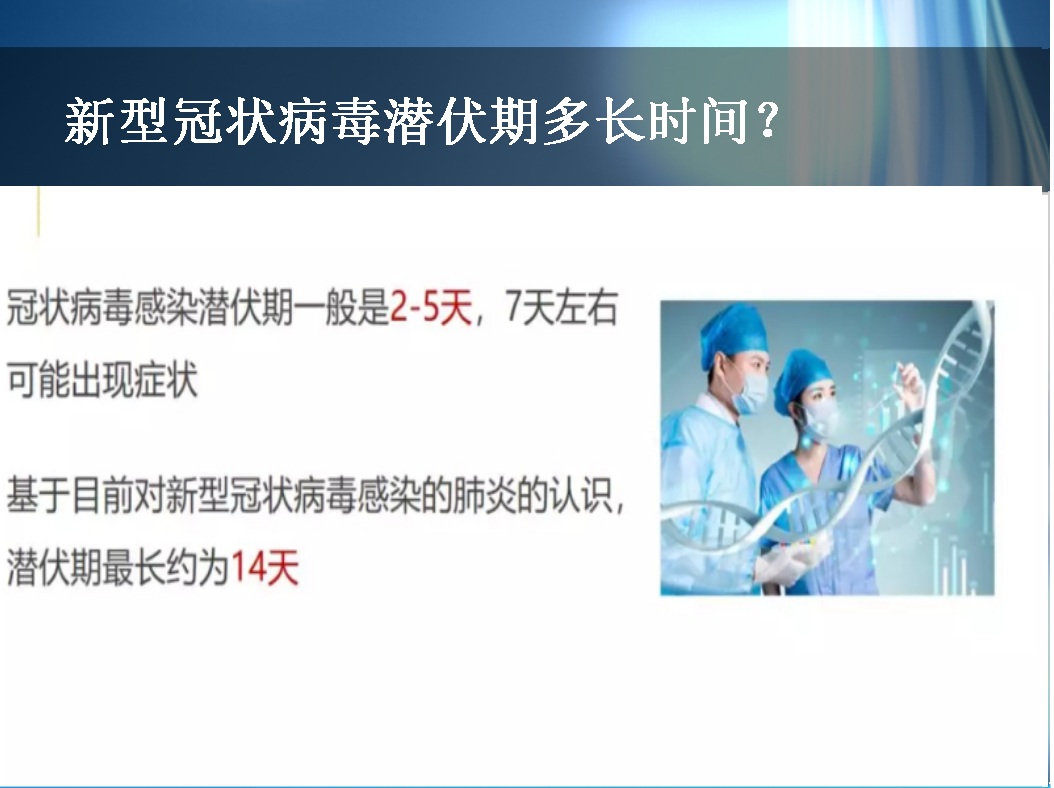 新型冠状病毒潜伏期多长时间？

冠状病毒感染潜伏期一般是2-5天，7天左右可能出现症状

基于目前对新型冠状病毒感染的肺炎的认识，潜伏期最长约为14天